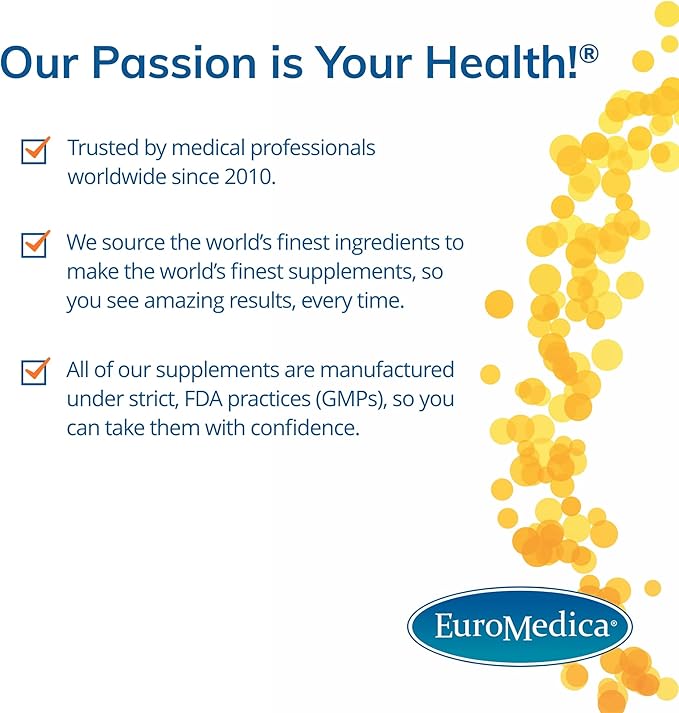 Our Passion is Your Health!®

Trusted by medical professionals worldwide since 2010.

We source the world's finest ingredients to make the world's finest supplements, so you see amazing results, every time.

All of our supplements are manufactured under strict, FDA practices (GMPs), so you can take them with confidence.

EuroMedica®